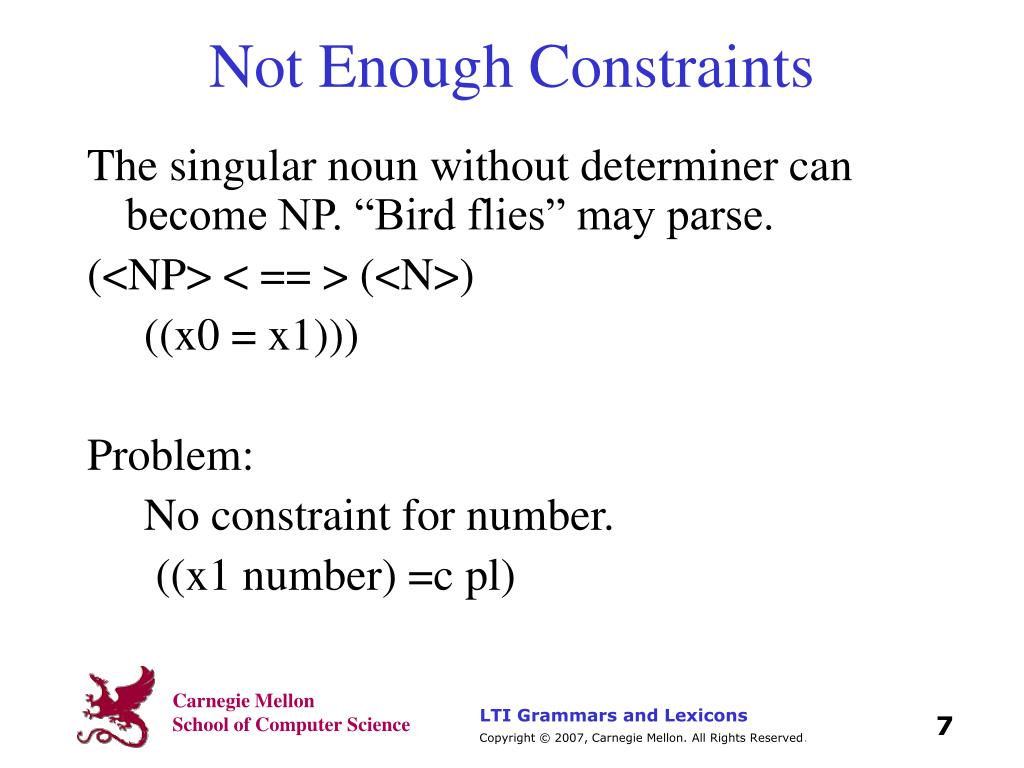 Not Enough Constraints

The singular noun without determiner can become NP. “Bird flies” may parse.

(<NP> < == > (<N>)

((x0 = x1)))

Problem:

No constraint for number.

((x1 number) =c pl)

Carnegie Mellon
School of Computer Science

LTI Grammars and Lexicons

Copyright © 2007, Carnegie Mellon. All Rights Reserved.

7